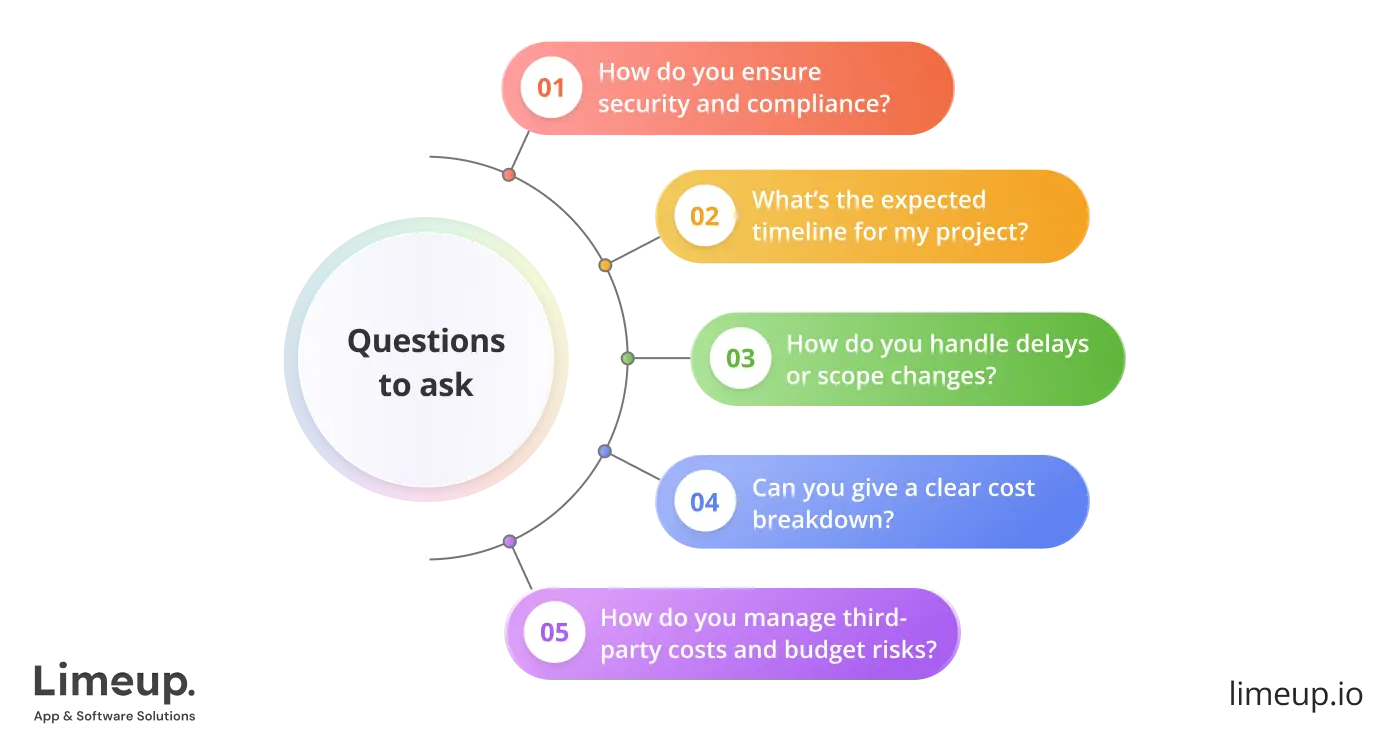 Questions to ask

01 How do you ensure security and compliance?

02 What's the expected timeline for my project?

03 How do you handle delays or scope changes?

04 Can you give a clear cost breakdown?

05 How do you manage third-party costs and budget risks?

Limeup.
App & Software Solutions

limeup.io